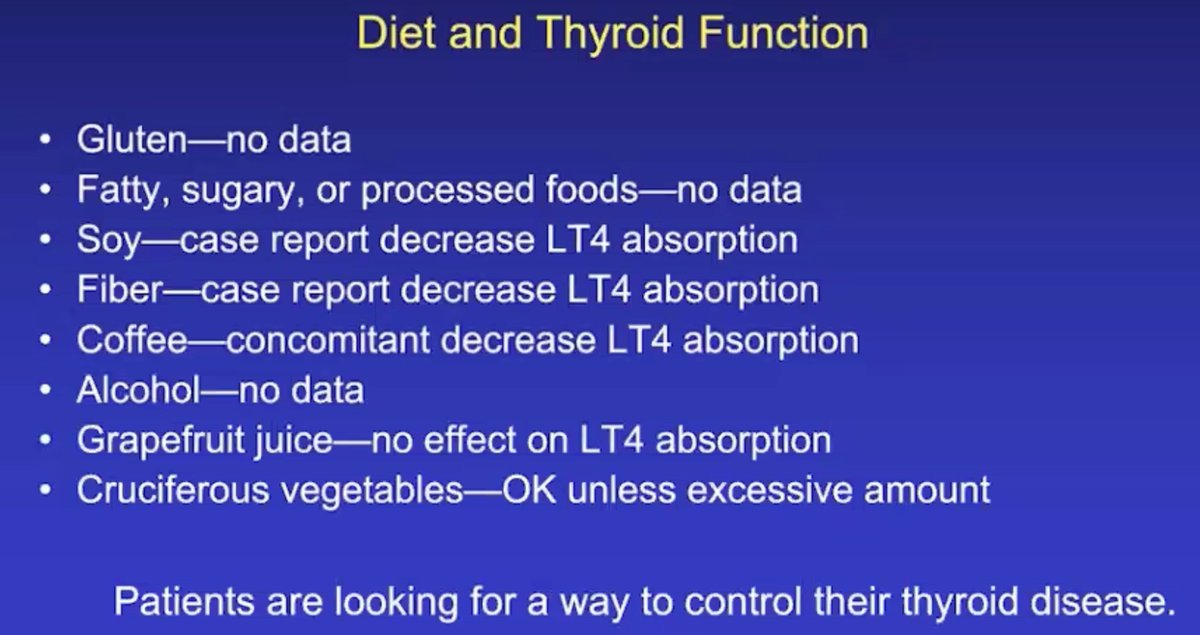 Diet and Thyroid Function

• Gluten—no data
• Fatty, sugary, or processed foods—no data
• Soy—case report decrease LT4 absorption
• Fiber—case report decrease LT4 absorption
• Coffee—concomitant decrease LT4 absorption
• Alcohol—no data
• Grapefruit juice—no effect on LT4 absorption
• Cruciferous vegetables—OK unless excessive amount

Patients are looking for a way to control their thyroid disease.